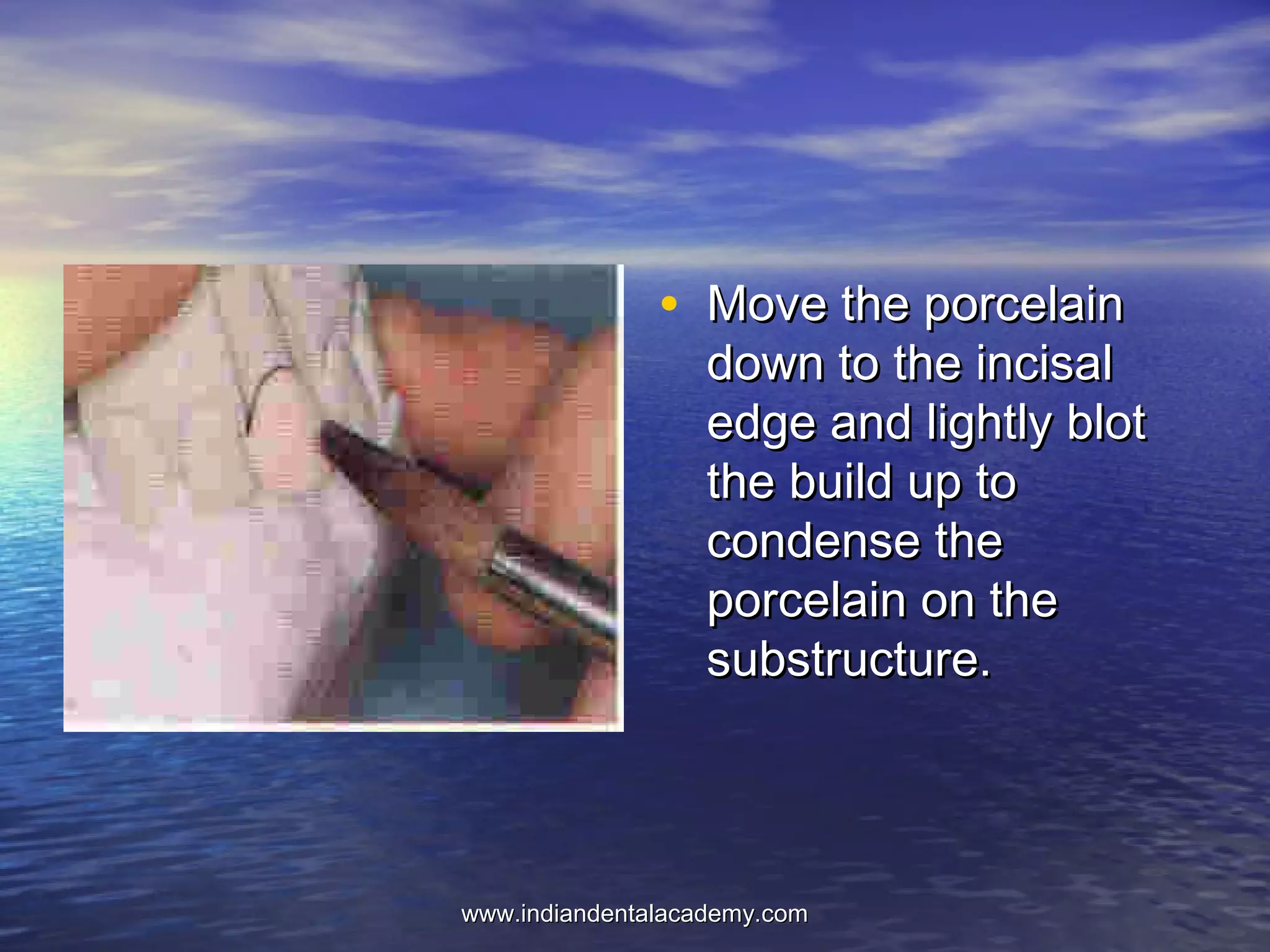 • Move the porcelain down to the incisal edge and lightly blot the build up to condense the porcelain on the substructure.

www.indiandentalacademy.com